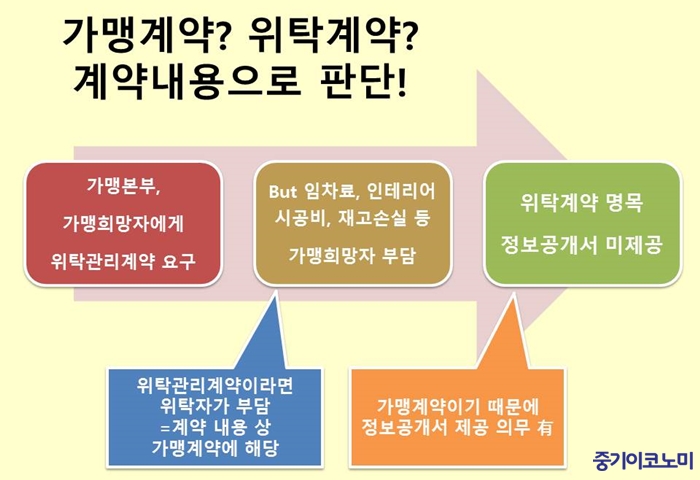 가맹계약? 위탁계약?
계약내용으로 판단!

가맹본부,
가맹희망자에게
위탁관리계약 요구

But 임차료, 인테리어
시공비, 재고손실 등
가맹희망자 부담

위탁계약 명목
정보공개서 미제공

위탁관리계약이라면
위탁자가 부담
=계약 내용 상
가맹계약에 해당

가맹계약이기 때문에
정보공개서 제공 의무 有

중기이코노미